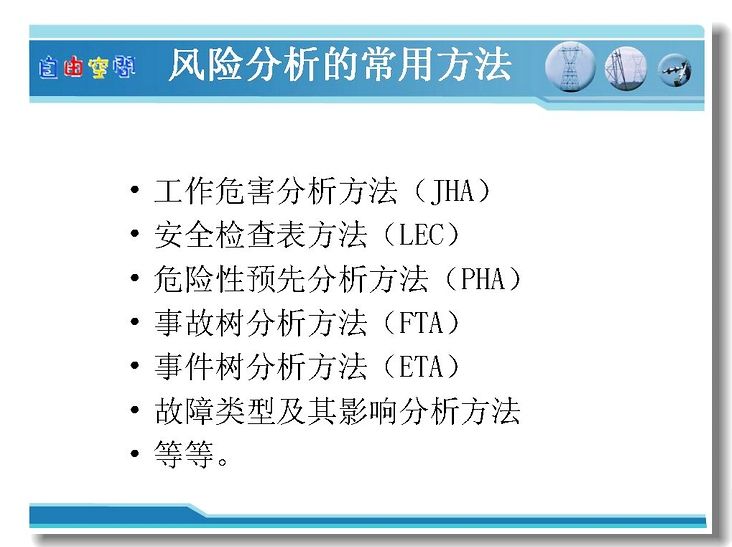 自由空间 风险分析的常用方法

• 工作危害分析方法（JHA）
• 安全检查表方法（LEC）
• 危险性预先分析方法（PHA）
• 事故树分析方法（FTA）
• 事件树分析方法（ETA）
• 故障类型及其影响分析方法
• 等等。